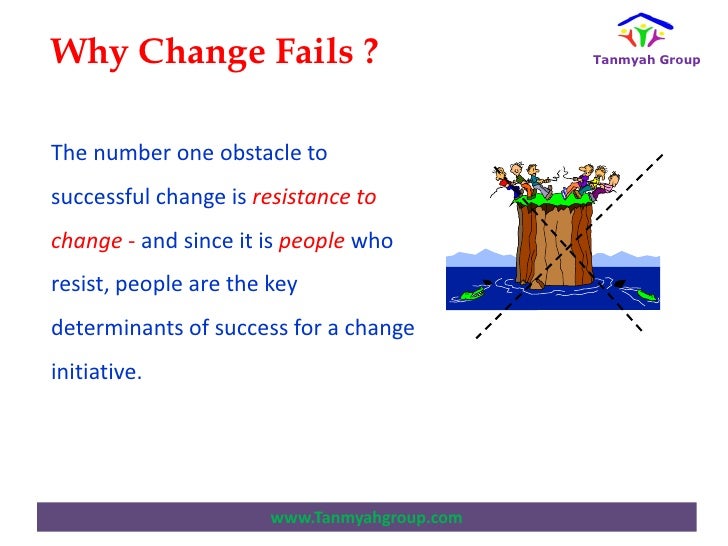 Why Change Fails ?

Tanmyah Group

The number one obstacle to successful change is resistance to change - and since it is people who resist, people are the key determinants of success for a change initiative.

www.Tanmyahgroup.com